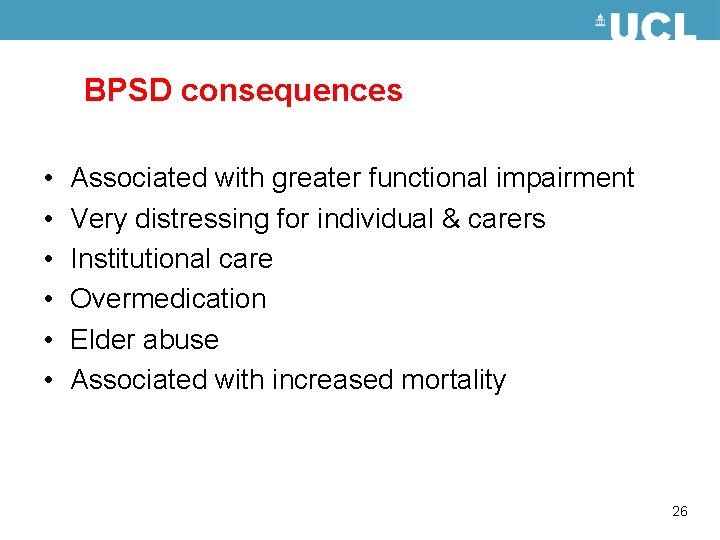 UCL

BPSD consequences

• Associated with greater functional impairment
• Very distressing for individual & carers
• Institutional care
• Overmedication
• Elder abuse
• Associated with increased mortality

26